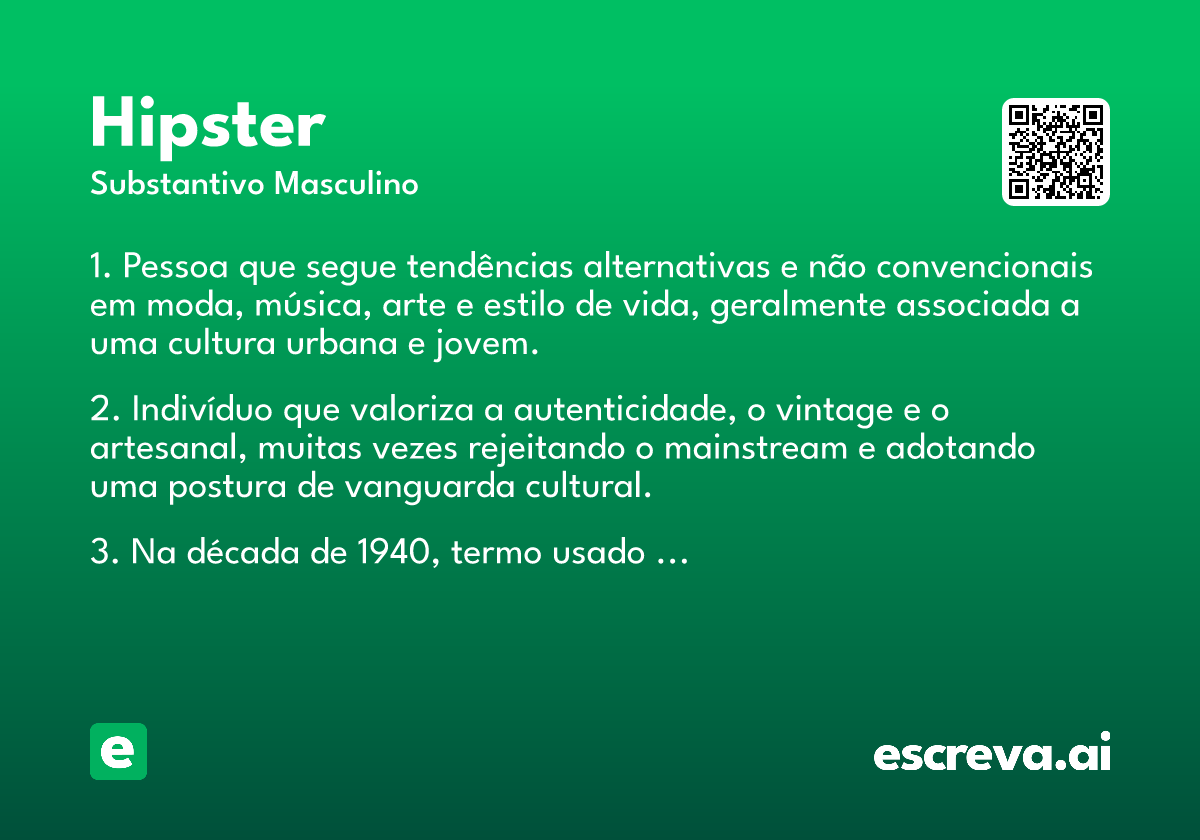 Hipster
Substantivo Masculino

1. Pessoa que segue tendências alternativas e não convencionais em moda, música, arte e estilo de vida, geralmente associada a uma cultura urbana e jovem.

2. Indivíduo que valoriza a autenticidade, o vintage e o artesanal, muitas vezes rejeitando o mainstream e adotando uma postura de vanguarda cultural.

3. Na década de 1940, termo usado ...

e

escreva.ai